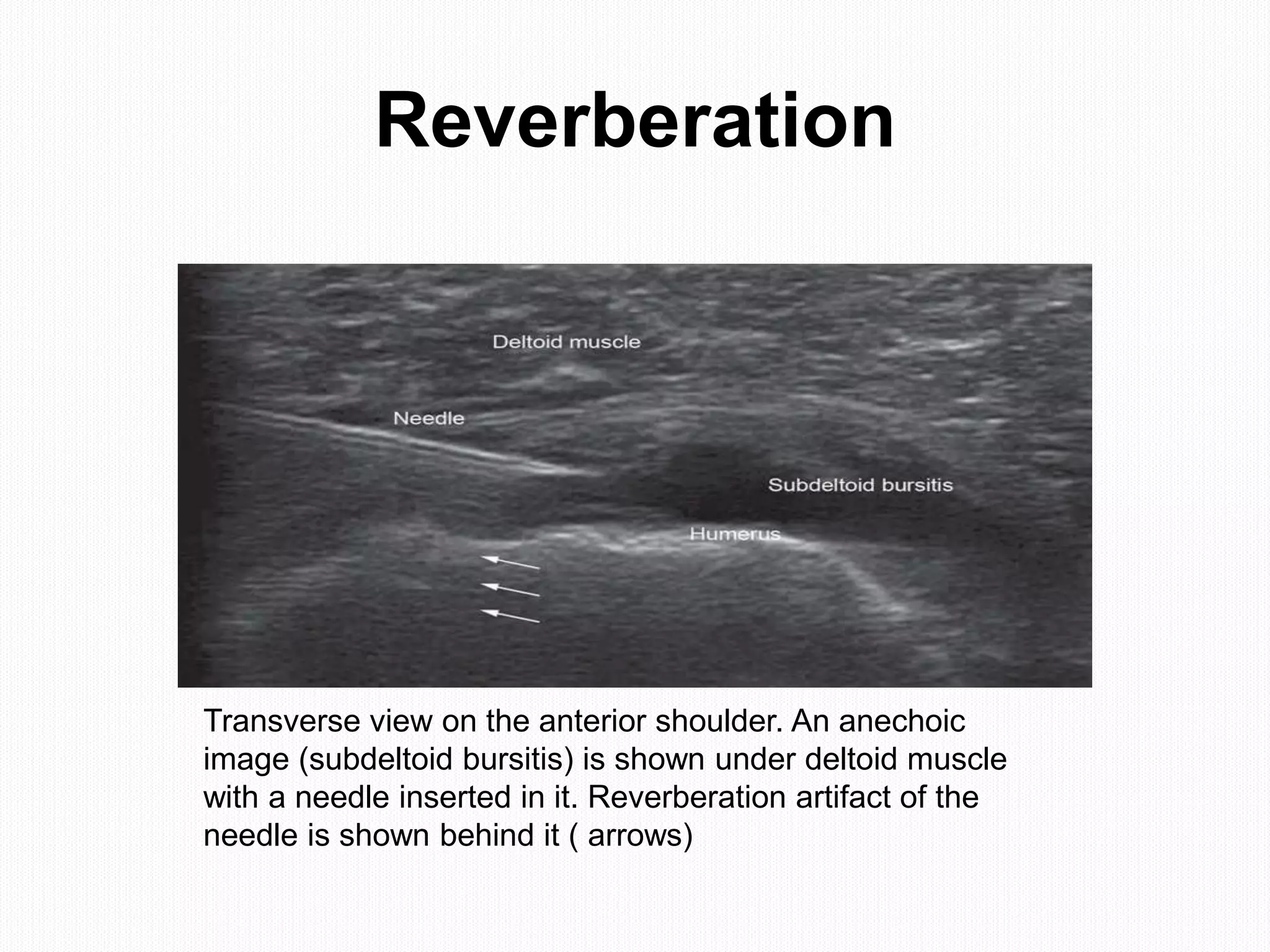 Reverberation

Deltoid muscle

Needle

Subdeltoid bursitis

Humerus

Transverse view on the anterior shoulder. An anechoic image (subdeltoid bursitis) is shown under deltoid muscle with a needle inserted in it. Reverberation artifact of the needle is shown behind it ( arrows)